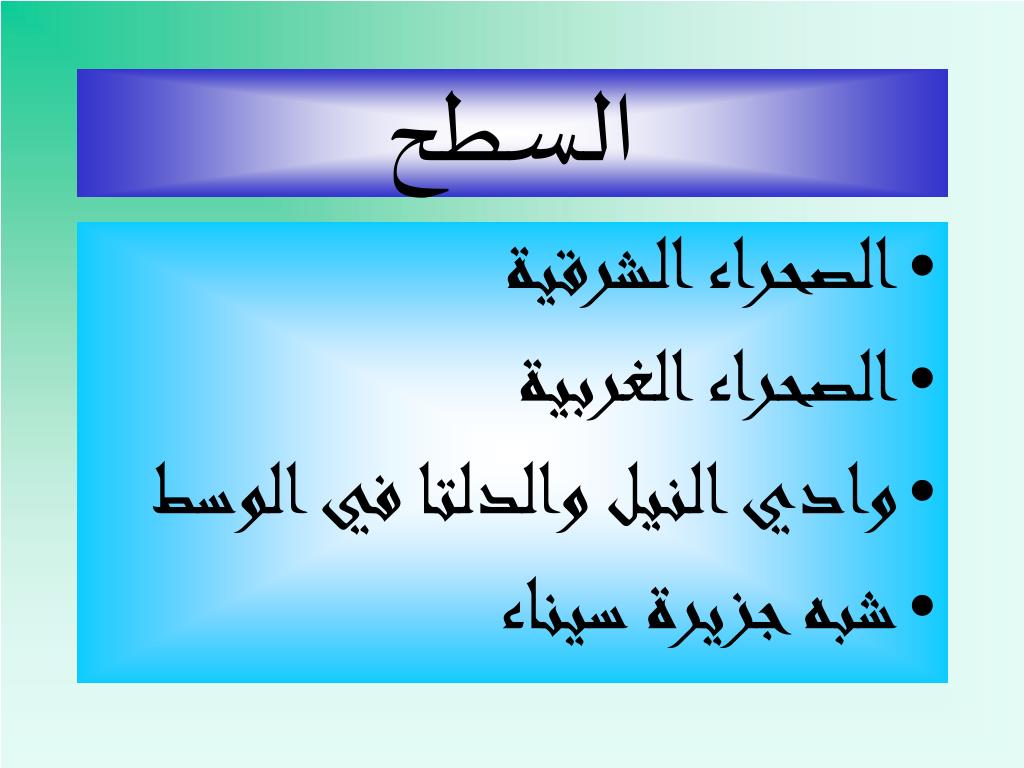 السطح

• الصحراء الشرقية
• الصحراء الغربية
• وادي النيل والدلتا في الوسط
• شبه جزيرة سيناء